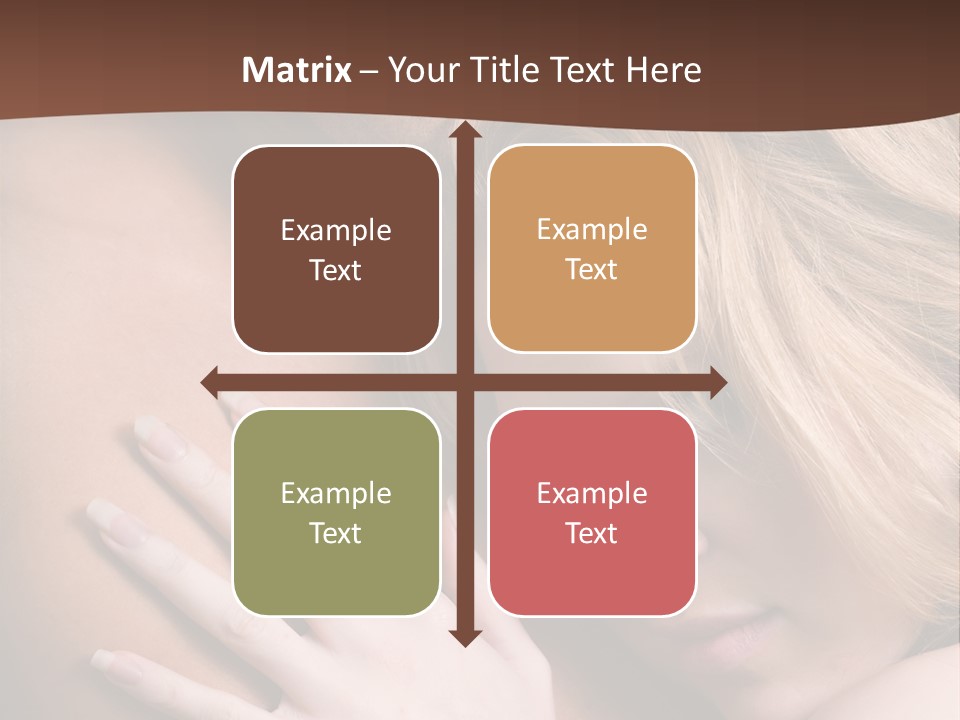 Matrix – Your Title Text Here

Example Text

Example Text

Example Text

Example Text